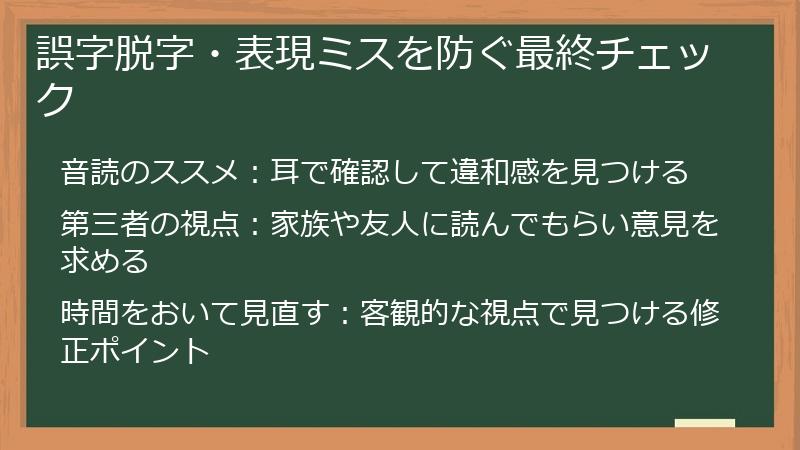 誤字脱字・表現ミスを防ぐ最終チェック

音読のススメ：耳で確認して違和感を見つける

第三者の視点：家族や友人に読んでもらい意見を求める

時間をおいて見直す：客観的な視点で見つける修正ポイント